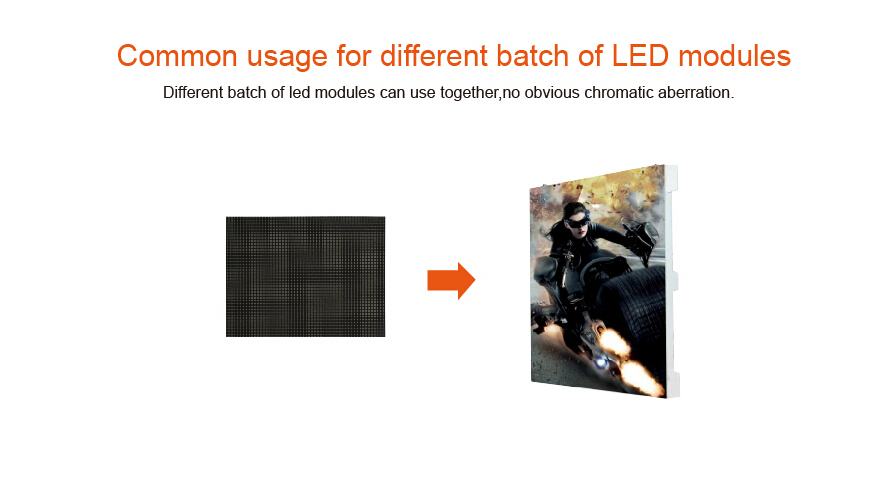 Common usage for different batch of LED modules

Different batch of led modules can use together,no obvious chromatic aberration.